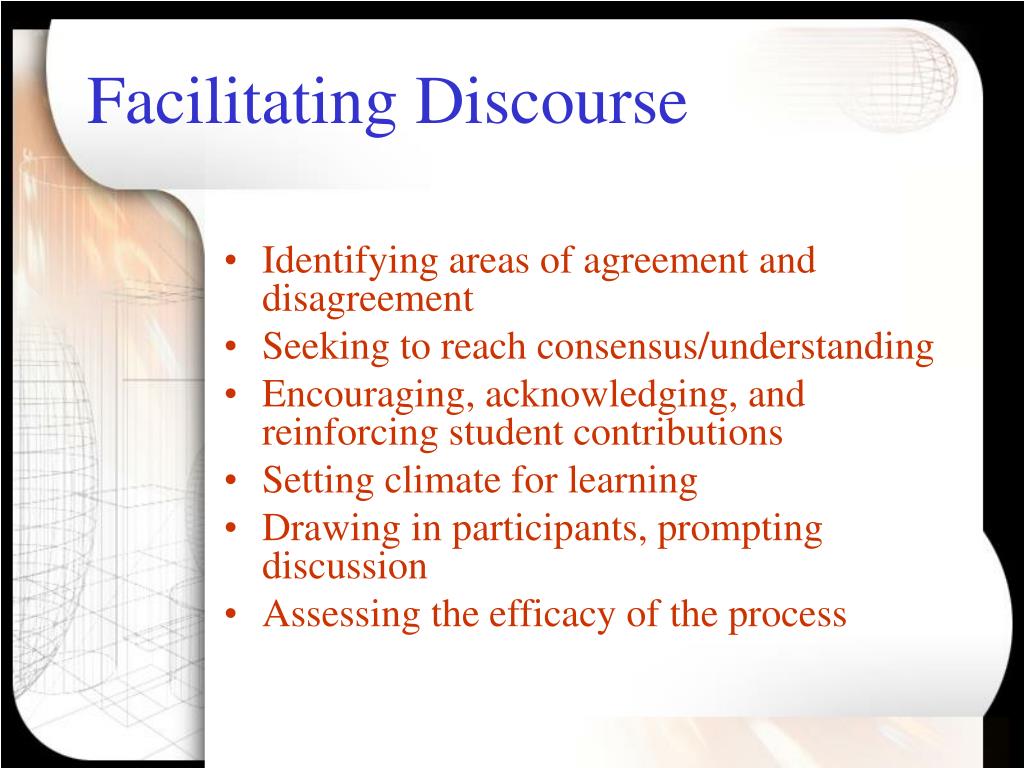 Facilitating Discourse

• Identifying areas of agreement and disagreement
• Seeking to reach consensus/understanding
• Encouraging, acknowledging, and reinforcing student contributions
• Setting climate for learning
• Drawing in participants, prompting discussion
• Assessing the efficacy of the process